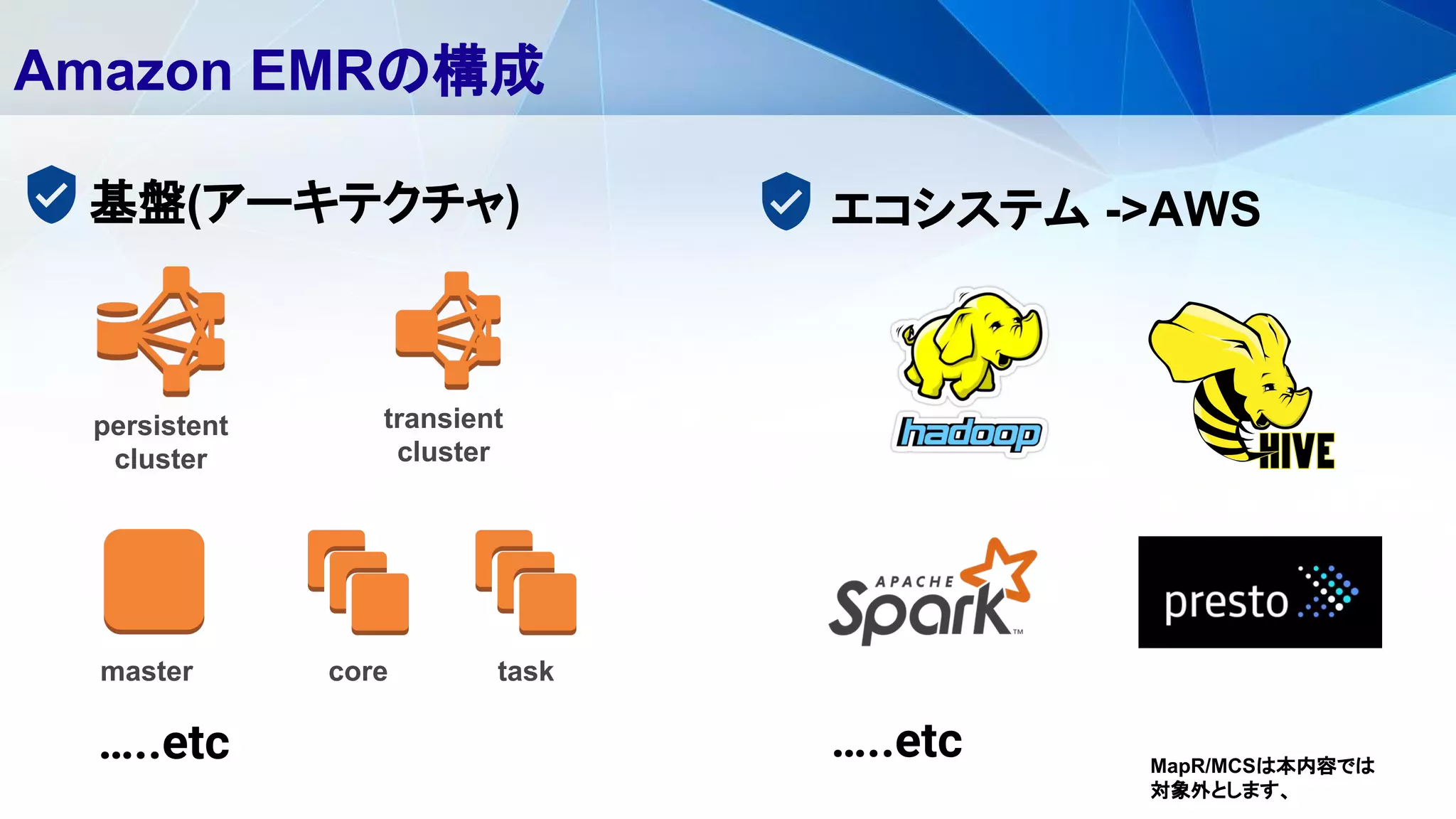 Amazon EMRの構成

基盤(アーキテクチャ)

persistent cluster

transient cluster

master

core

task

.....etc

エコシステム ->AWS

hadoop

HIVE

APACHE Spark™

presto

.....etc

MapR/MCSは本内容では対象外とします、